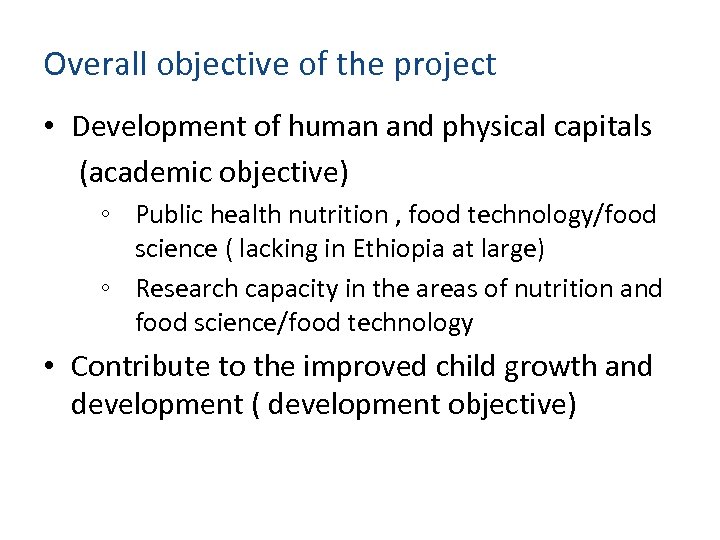 Overall objective of the project

• Development of human and physical capitals (academic objective)
  ◦ Public health nutrition , food technology/food science ( lacking in Ethiopia at large)
  ◦ Research capacity in the areas of nutrition and food science/food technology
• Contribute to the improved child growth and development ( development objective)